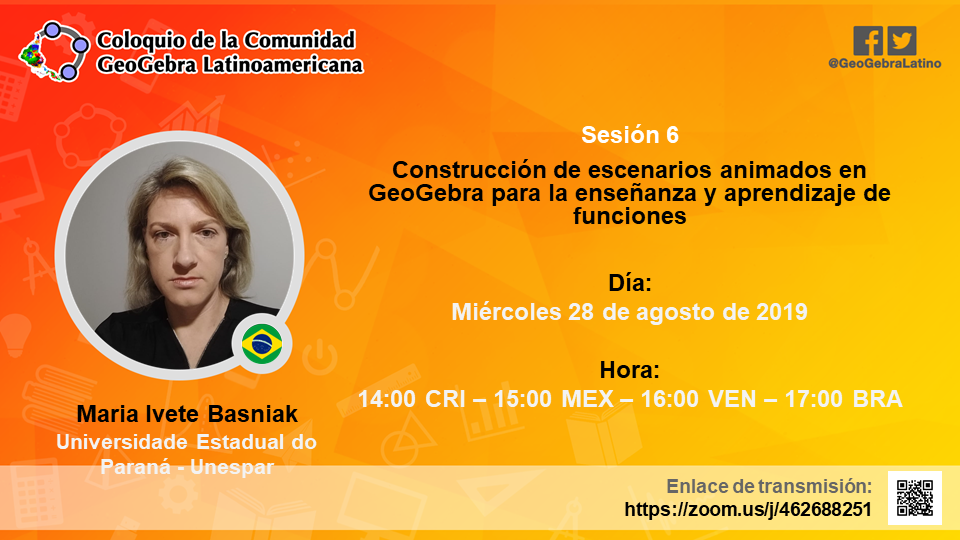 Coloquio de la Comunidad GeoGebra Latinoamericana

@GeoGebraLatino

Sesión 6

Construcción de escenarios animados en GeoGebra para la enseñanza y aprendizaje de funciones

Día:
Miércoles 28 de agosto de 2019

Hora:
14:00 CRI – 15:00 MEX – 16:00 VEN – 17:00 BRA

Maria Ivete Basniak
Universidade Estadual do Paraná - Unespar

Enlace de transmisión:
https://zoom.us/j/462688251